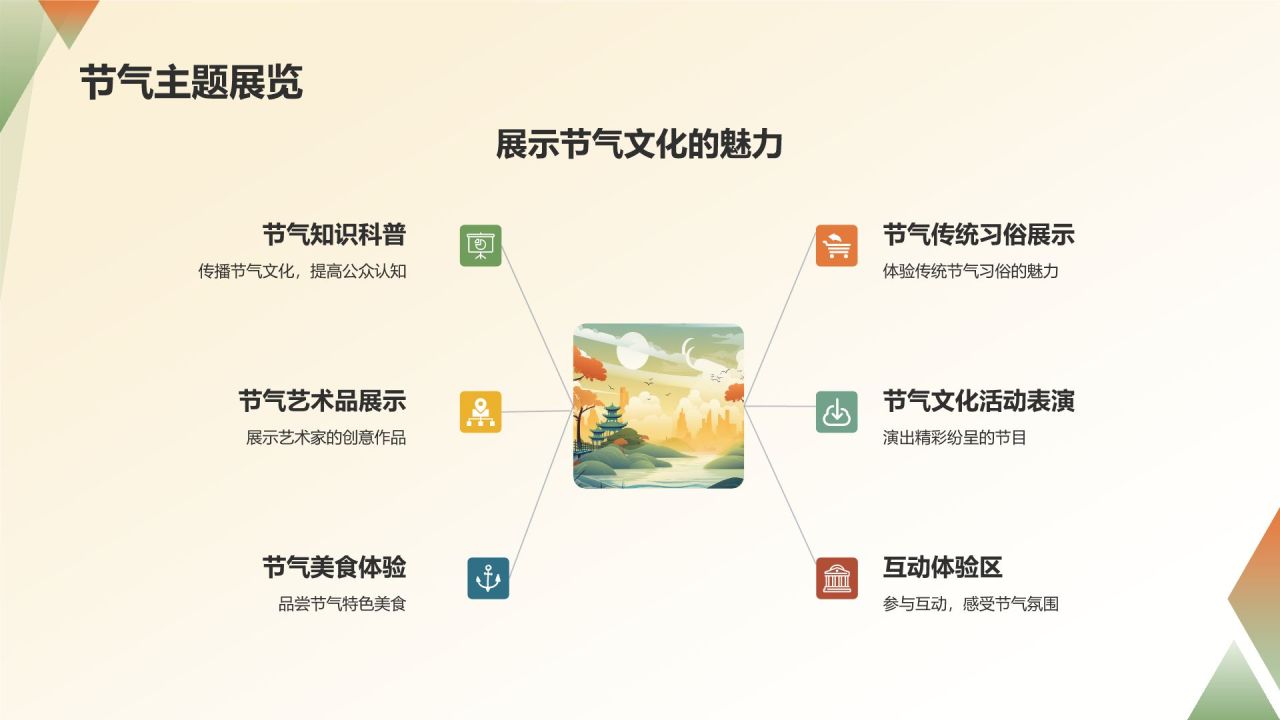 节气主题展览

展示节气文化的魅力

节气知识科普

传播节气文化，提高公众认知

节气艺术品展示

展示艺术家的创意作品

节气美食体验

品尝节气特色美食

节气传统习俗展示

体验传统节气习俗的魅力

节气文化活动表演

演出精彩纷呈的节目

互动体验区

参与互动，感受节气氛围